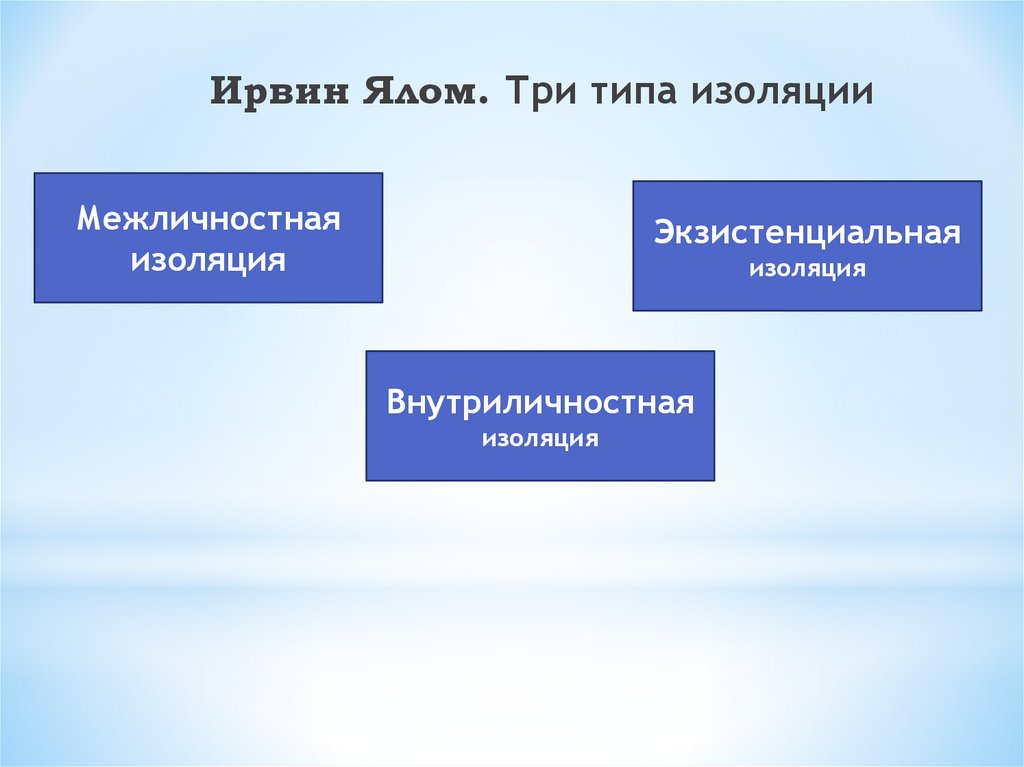 Ирвин Ялом. Три типа изоляции

Межличностная изоляция

Экзистенциальная изоляция

Внутриличностная изоляция